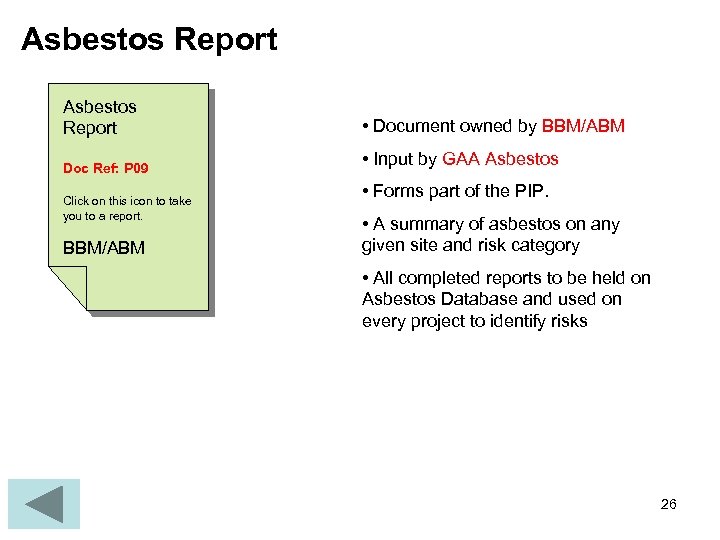 Asbestos Report

Asbestos Report

Doc Ref: P09

Click on this icon to take you to a report.

BBM/ABM

• Document owned by BBM/ABM

• Input by GAA Asbestos

• Forms part of the PIP.

• A summary of asbestos on any given site and risk category

• All completed reports to be held on Asbestos Database and used on every project to identify risks

26